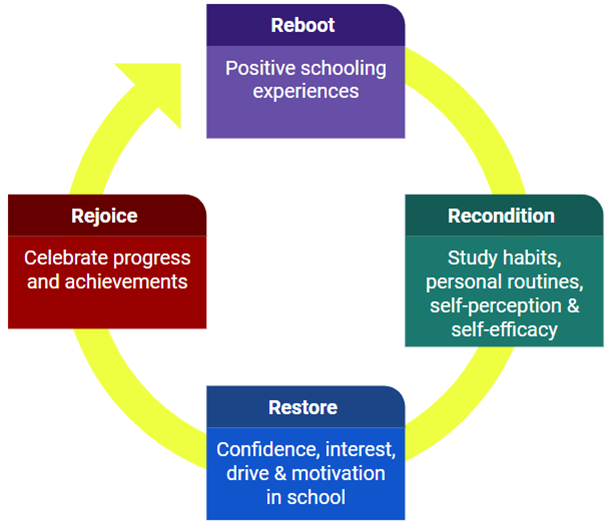 Reboot
Positive schooling experiences

Recondition
Study habits, personal routines, self-perception & self-efficacy

Restore
Confidence, interest, drive & motivation in school

Rejoice
Celebrate progress and achievements